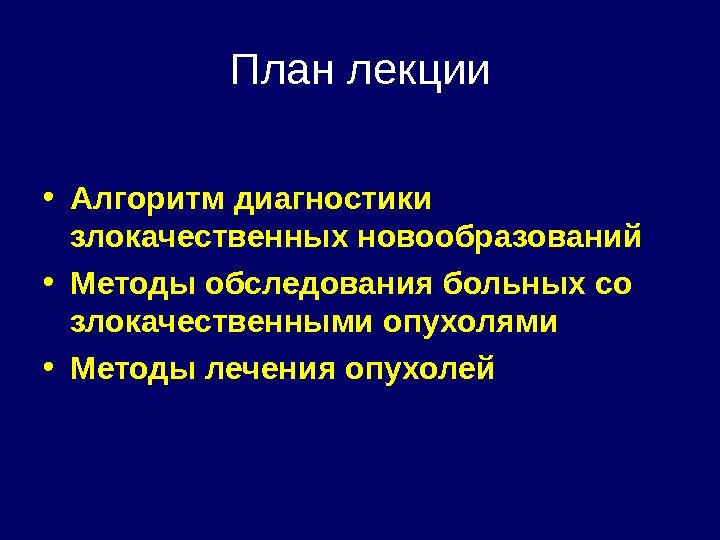 План лекции

• Алгоритм диагностики злокачественных новообразований
• Методы обследования больных со злокачественными опухолями
• Методы лечения опухолей